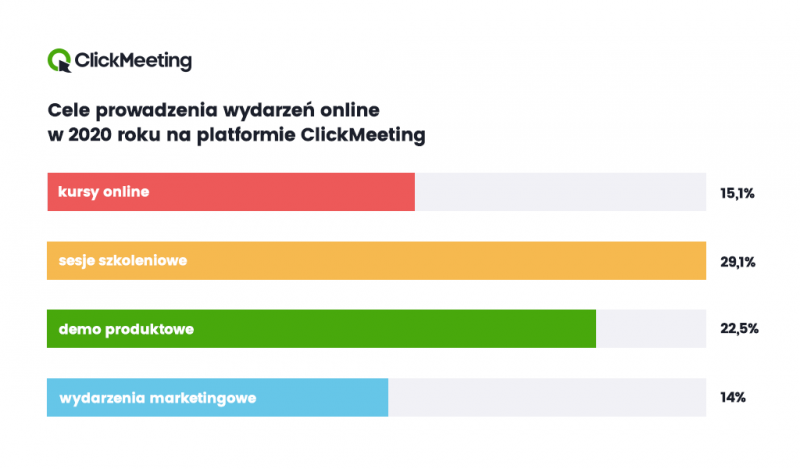 ClickMeeting

Cele prowadzenia wydarzeń online w 2020 roku na platformie ClickMeeting

kursy online 15,1%

sesje szkoleniowe 29,1%

demo produktowe 22,5%

wydarzenia marketingowe 14%